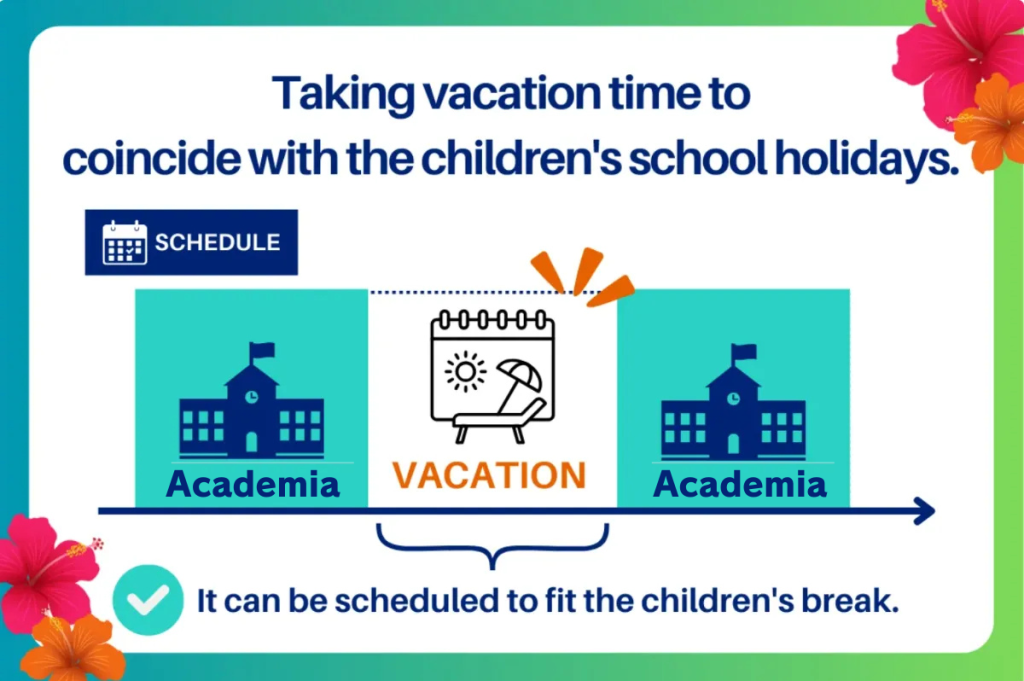 Taking vacation time to coincide with the children's school holidays.

SCHEDULE

Academia

VACATION

Academia

It can be scheduled to fit the children's break.